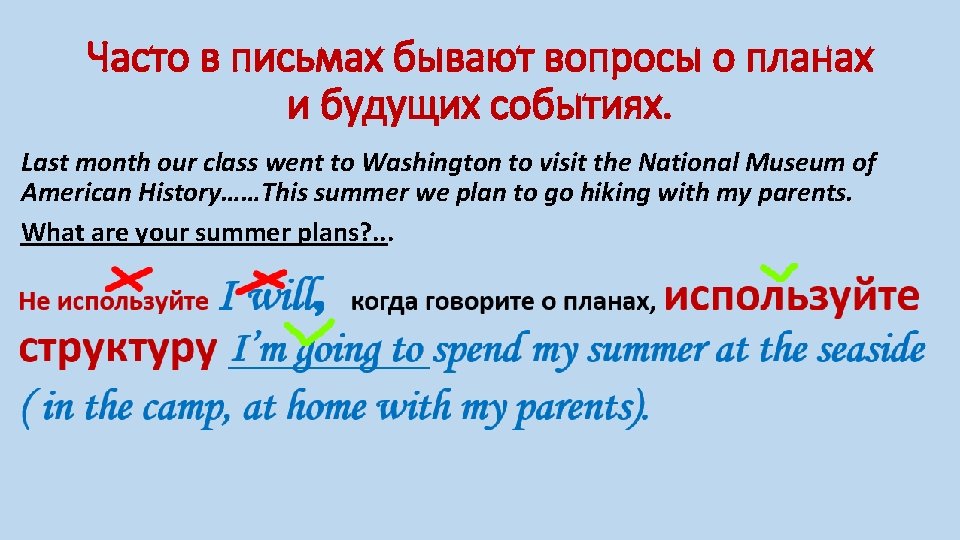 Часто в письмах бывают вопросы о планах и будущих событиях.

Last month our class went to Washington to visit the National Museum of American History……This summer we plan to go hiking with my parents.

What are your summer plans?...

Не используйте I will, когда говорите о планах, используйте структуру I'm going to spend my summer at the seaside ( in the camp, at home with my parents).